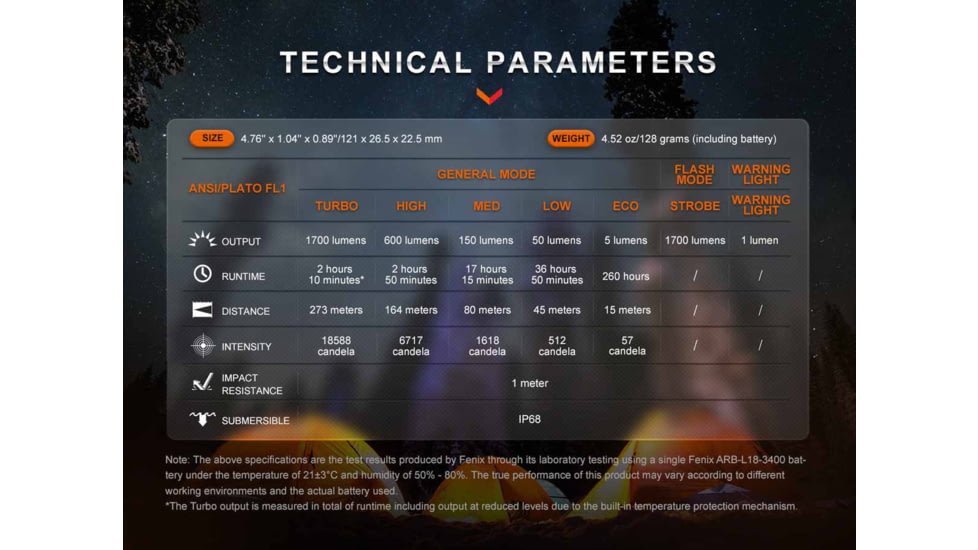 TECHNICAL PARAMETERS

SIZE 4.76" x 1.04" x 0.89"/121 x 26.5 x 22.5 mm

WEIGHT 4.52 oz/128 grams (including battery)

| ANSI/PLATO FL1 | GENERAL MODE | | | | | FLASH MODE | WARNING LIGHT |
|---|---|---|---|---|---|---|---|
| | TURBO | HIGH | MED | LOW | ECO | STROBE | WARNING LIGHT |
| OUTPUT | 1700 lumens | 600 lumens | 150 lumens | 50 lumens | 5 lumens | 1700 lumens | 1 lumen |
| RUNTIME | 2 hours 10 minutes* | 2 hours 50 minutes | 17 hours 15 minutes | 36 hours 50 minutes | 260 hours | / | / |
| DISTANCE | 273 meters | 164 meters | 80 meters | 45 meters | 15 meters | / | / |
| INTENSITY | 18588 candela | 6717 candela | 1618 candela | 512 candela | 57 candela | / | / |
| IMPACT RESISTANCE | 1 meter | | | | | | |
| SUBMERSIBLE | IP68 | | | | | | |

Note: The above specifications are the test results produced by Fenix through its laboratory testing using a single Fenix ARB-L18-3400 battery under the temperature of 21±3°C and humidity of 50% - 80%. The true performance of this product may vary according to different working environments and the actual battery used.
*The Turbo output is measured in total of runtime including output at reduced levels due to the built-in temperature protection mechanism.